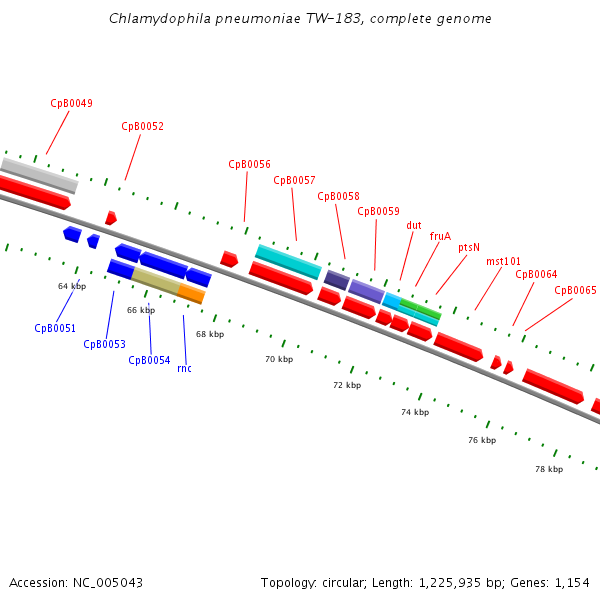 Chlamydophila pneumoniae TW-183, complete genome

CpB0049
CpB0052
CpB0056
CpB0057
CpB0058
CpB0059
dut
fruA
ptsN
mst101
CpB0064
CpB0065

64 kbp
66 kbp
68 kbp
70 kbp
72 kbp
74 kbp
76 kbp
78 kbp

CpB0051
CpB0053
CpB0054
rnc

Accession: NC_005043

Topology: circular; Length: 1,225,935 bp; Genes: 1,154